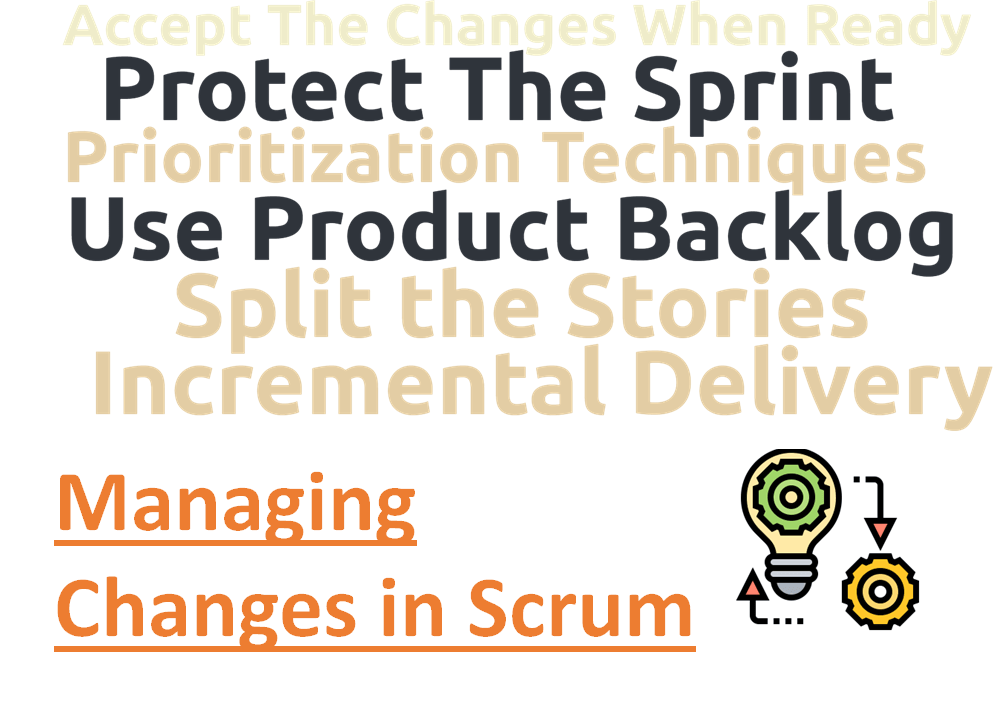 Accept The Changes When Ready
Protect The Sprint
Prioritization Techniques
Use Product Backlog
Split the Stories
Incremental Delivery

Managing Changes in Scrum